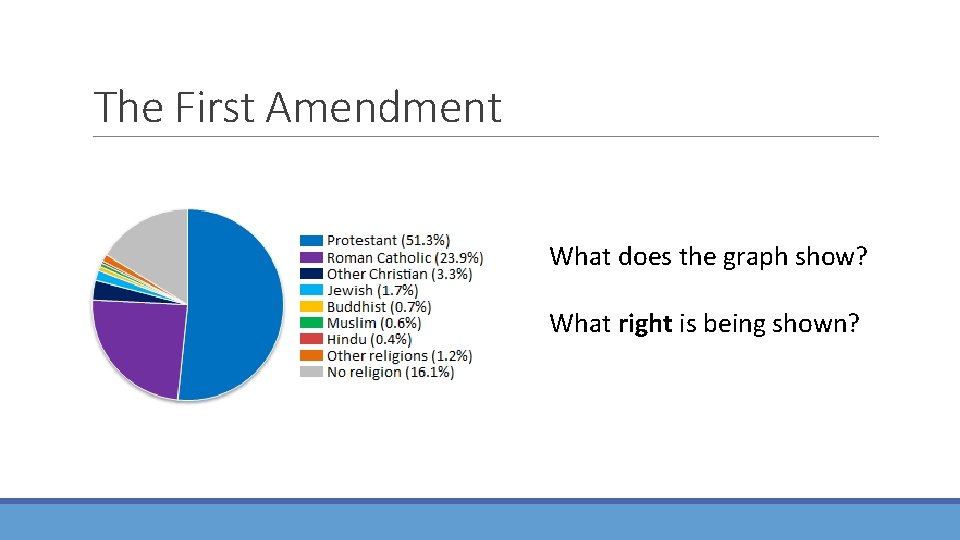 The First Amendment

Protestant (51.3%)
Roman Catholic (23.9%)
Other Christian (3.3%)
Jewish (1.7%)
Buddhist (0.7%)
Muslim (0.6%)
Hindu (0.4%)
Other religions (1.2%)
No religion (16.1%)

What does the graph show?

What right is being shown?